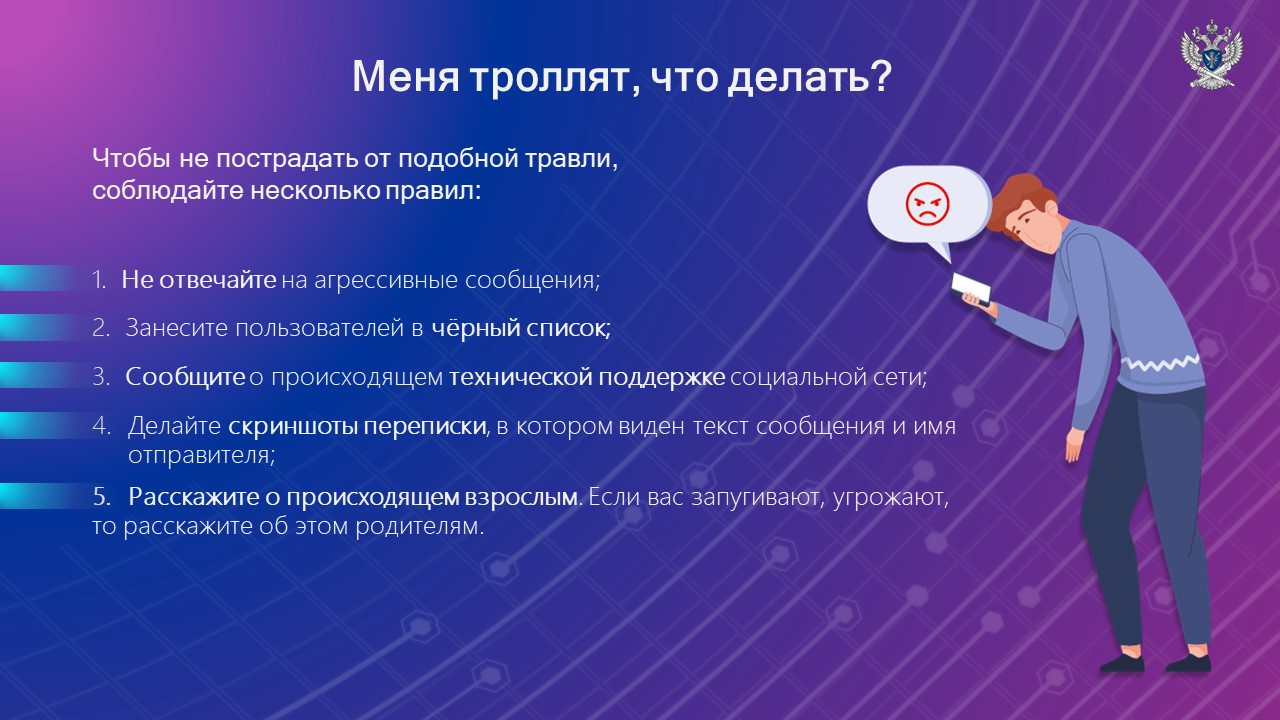 Меня троллят, что делать?

Чтобы не пострадать от подобной травли, соблюдайте несколько правил:

1. Не отвечайте на агрессивные сообщения;

2. Занесите пользователей в чёрный список;

3. Сообщите о происходящем технической поддержке социальной сети;

4. Делайте скриншоты переписки, в котором виден текст сообщения и имя отправителя;

5. Расскажите о происходящем взрослым. Если вас запугивают, угрожают, то расскажите об этом родителям.